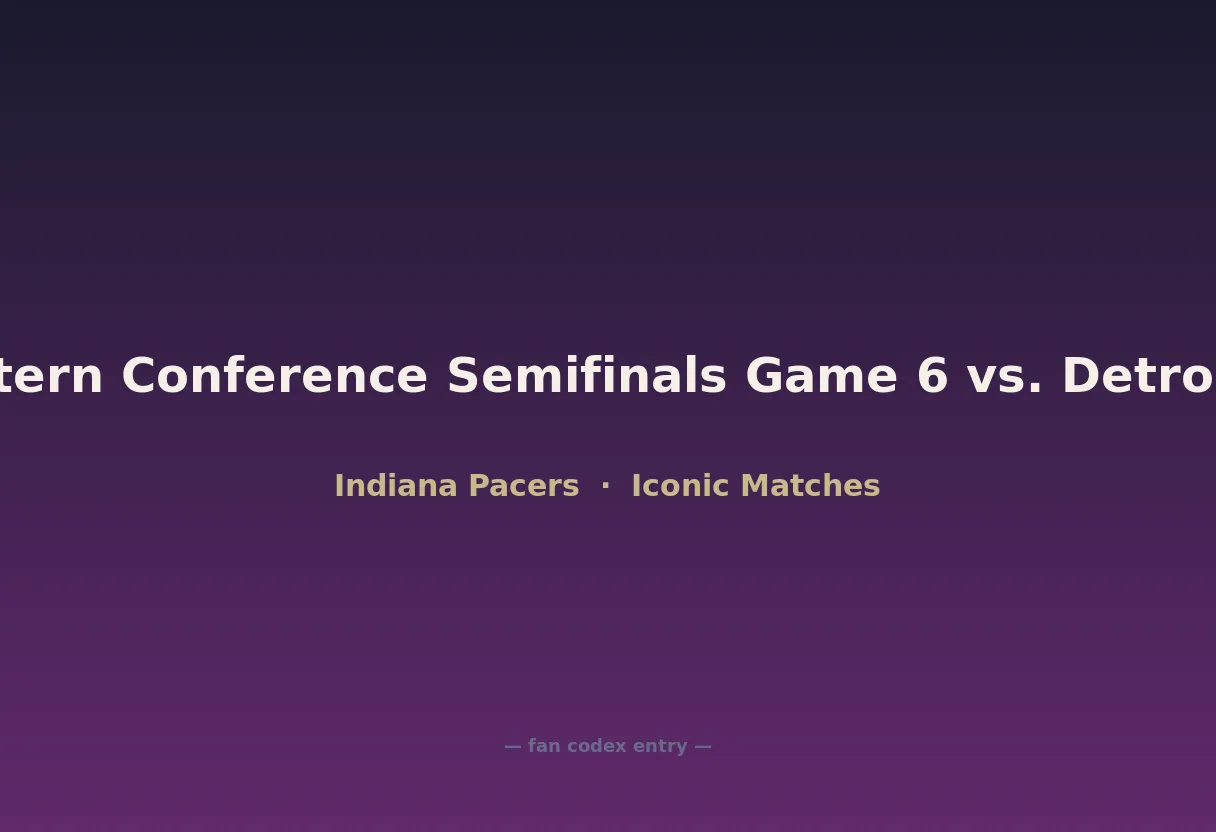 tern Conference Semifinals Game 6 vs. Detro

Indiana Pacers · Iconic Matches

— fan codex entry —